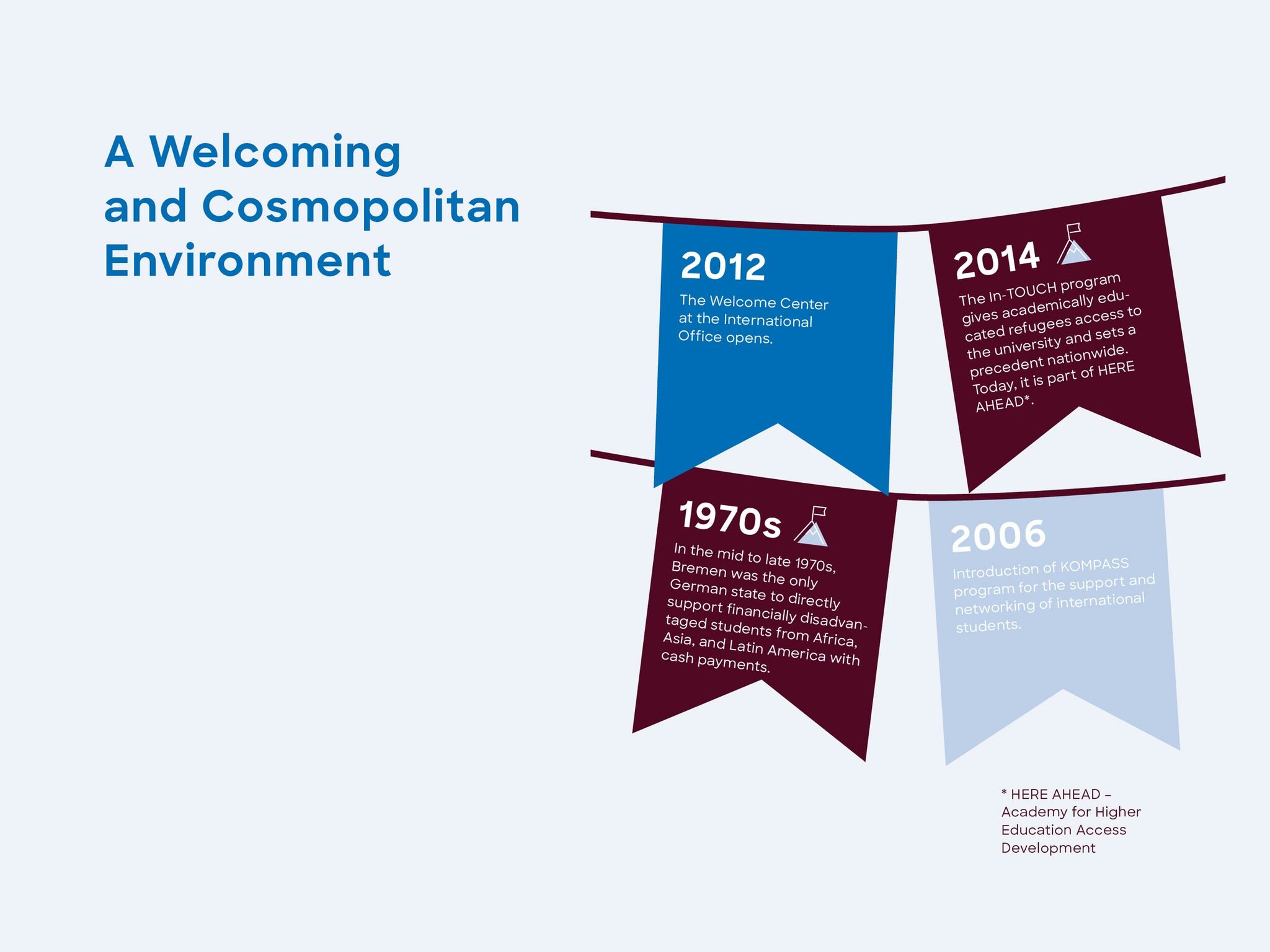 A Welcoming and Cosmopolitan Environment

2012

The Welcome Center at the International Office opens.

2014

The In-TOUCH program gives academically educated refugees access to the university and sets a precedent nationwide. Today, it is part of HERE AHEAD*.

1970s

In the mid to late 1970s, Bremen was the only German state to directly support financially disadvantaged students from Africa, Asia, and Latin America with cash payments.

2006

Introduction of KOMPASS program for the support and networking of international students.

* HERE AHEAD – Academy for Higher Education Access Development